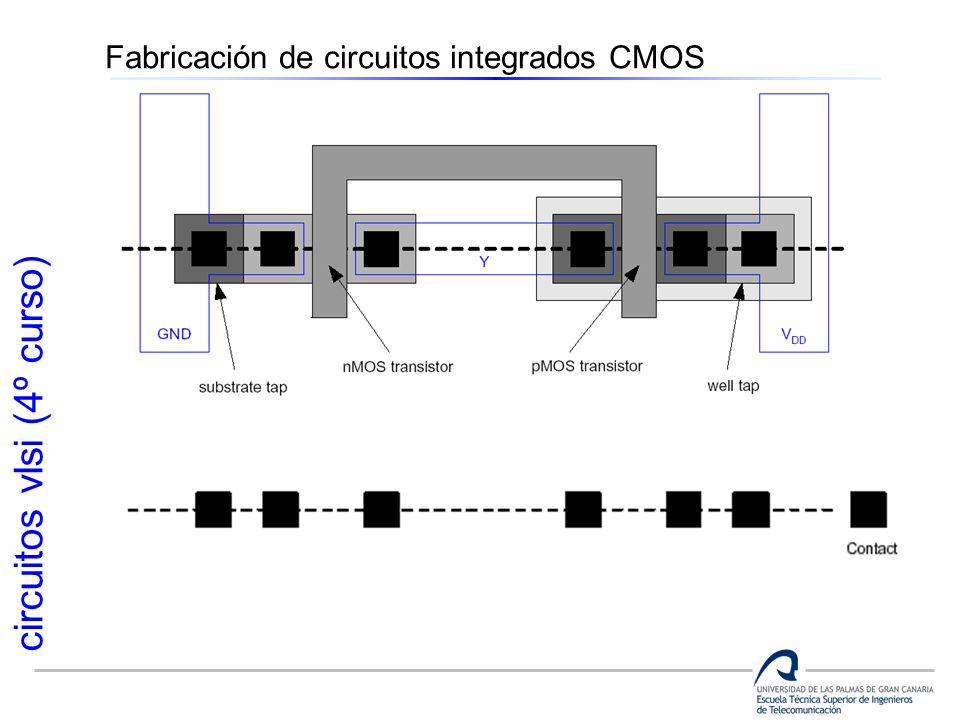 Fabricación de circuitos integrados CMOS

circuitos vlsi (4º curso)

GND

Y

$V_{DD}$

substrate tap

nMOS transistor

pMOS transistor

well tap

Contact

UNIVERSIDAD DE LAS PALMAS DE GRAN CANARIA
Escuela Técnica Superior de Ingenieros de Telecomunicación